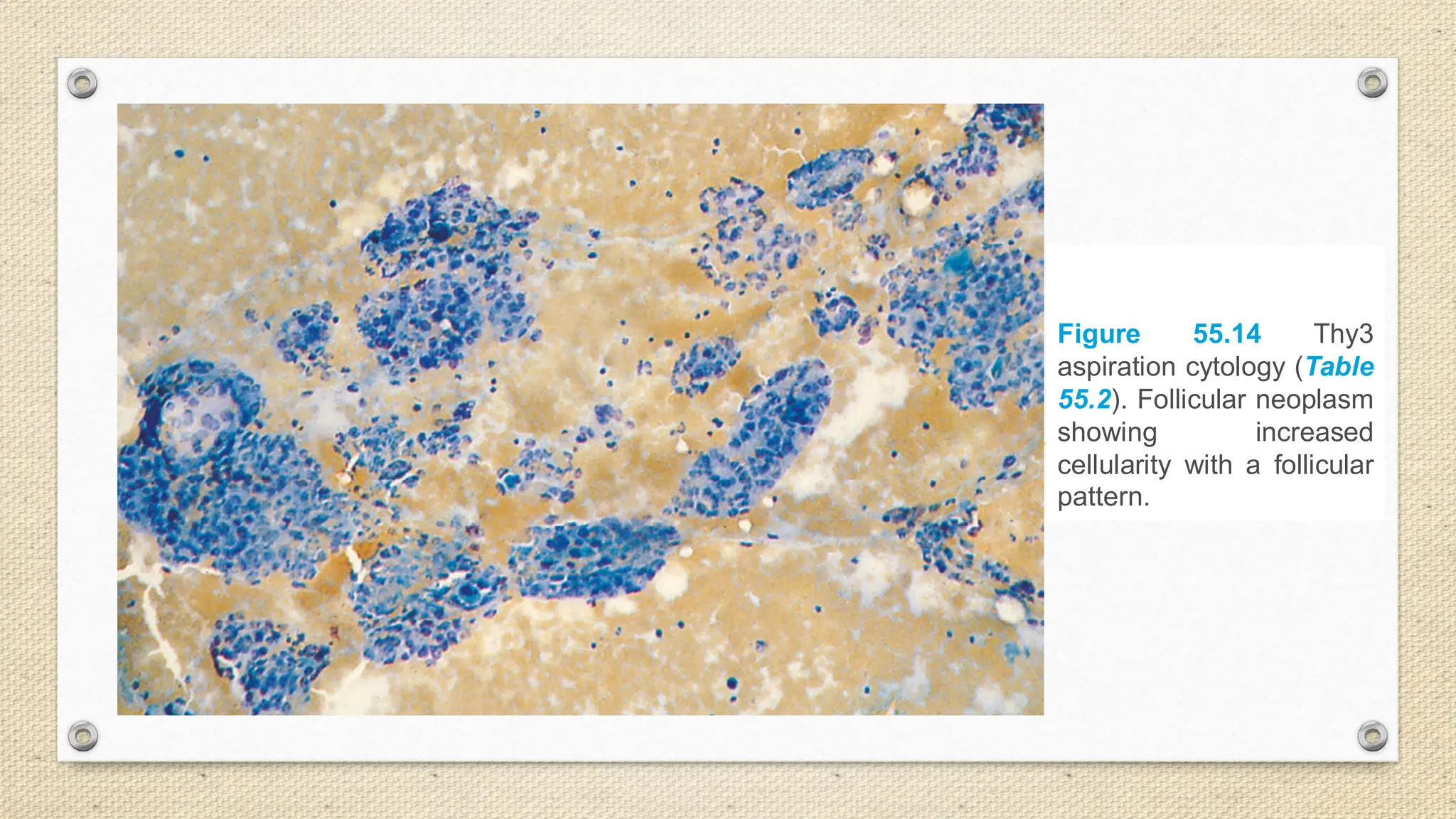 Figure 55.14 Thy3 aspiration cytology (Table 55.2). Follicular neoplasm showing increased cellularity with a follicular pattern.